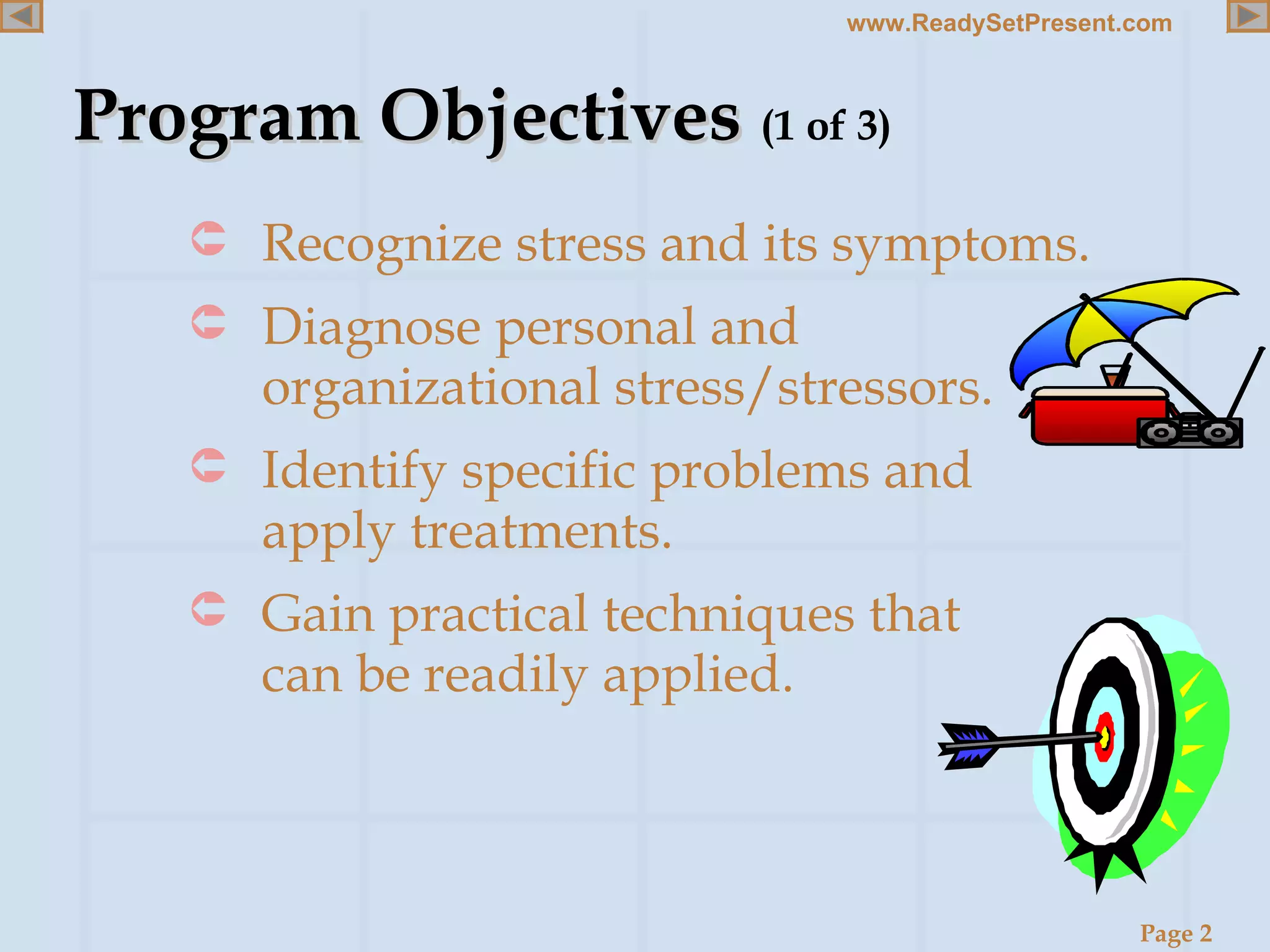 www.ReadySetPresent.com

Program Objectives (1 of 3)

Recognize stress and its symptoms.

Diagnose personal and organizational stress/stressors.

Identify specific problems and apply treatments.

Gain practical techniques that can be readily applied.

Page 2